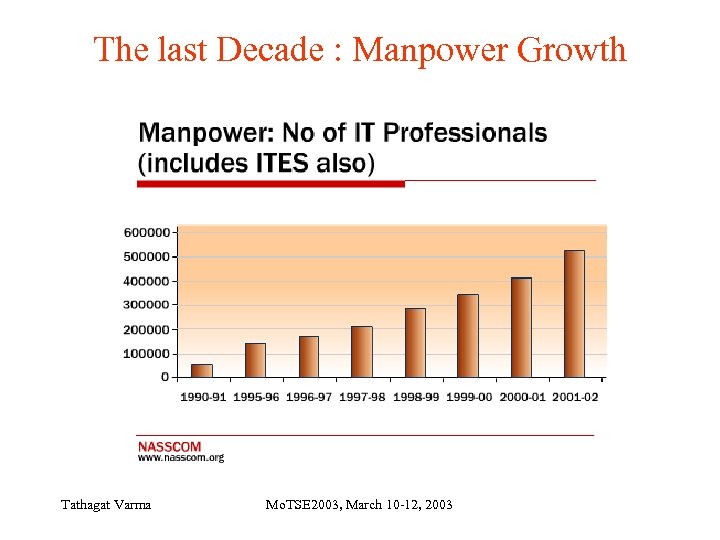 The last Decade : Manpower Growth

Manpower: No of IT Professionals (includes ITES also)

600000
500000
400000
300000
200000
100000
0

1990-91 1995-96 1996-97 1997-98 1998-99 1999-00 2000-01 2001-02

NASSCOM
www.nasscom.org

Tathagat Varma

MoTSE2003, March 10-12, 2003